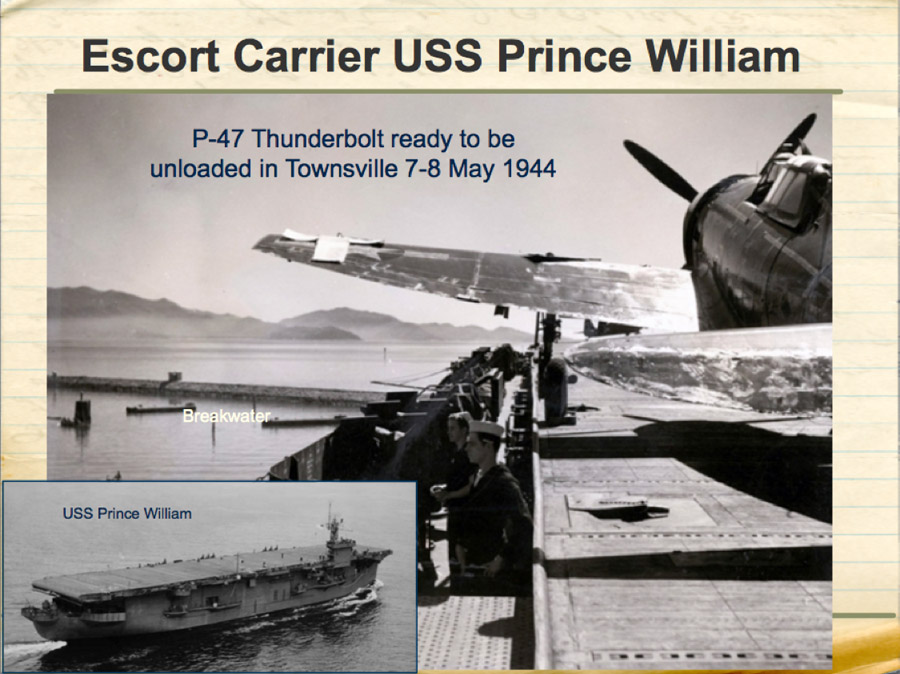 Escort Carrier USS Prince William

P-47 Thunderbolt ready to be unloaded in Townsville 7-8 May 1944

Breakwater

USS Prince William